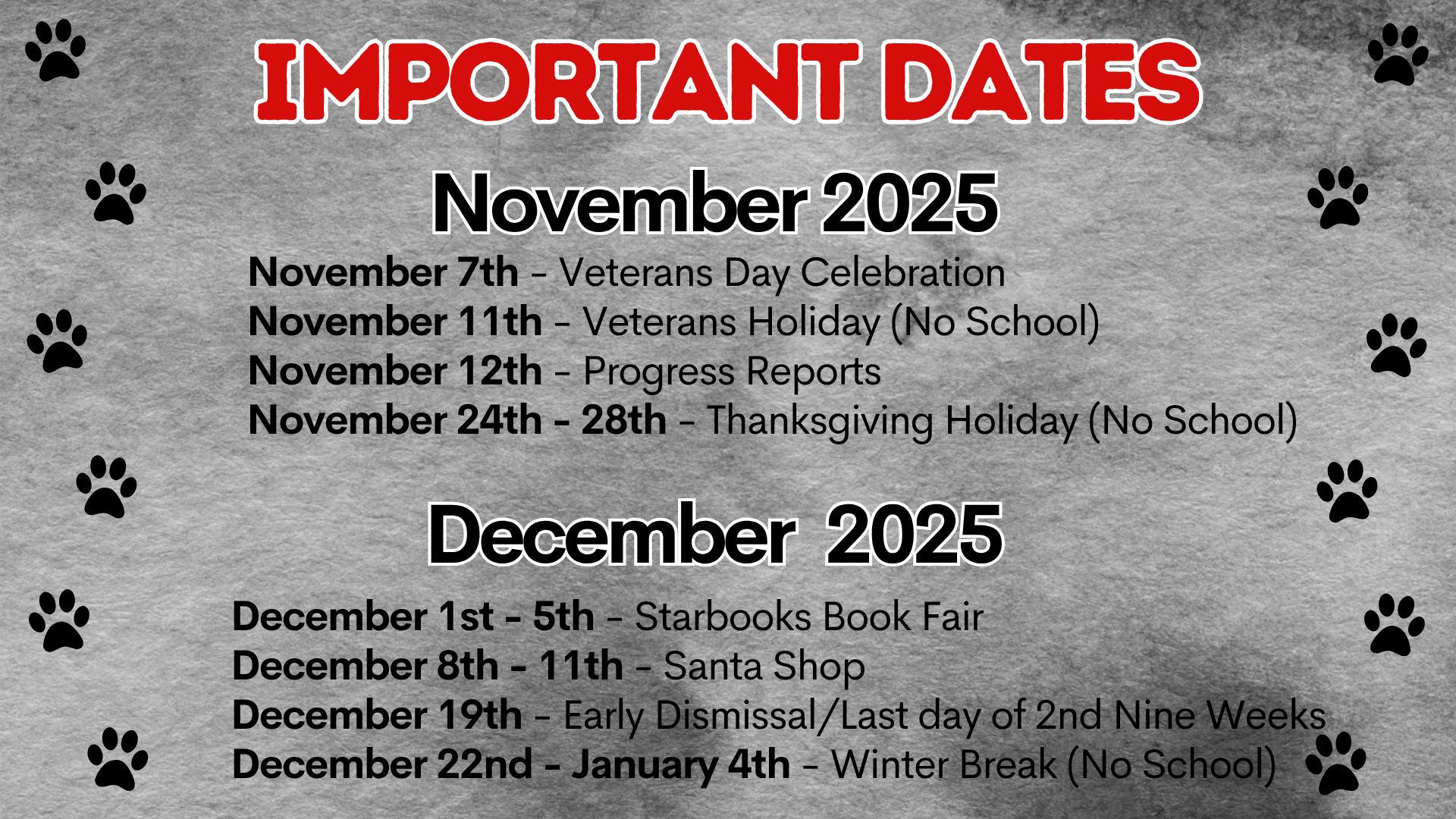 IMPORTANT DATES

November 2025

November 7th - Veterans Day Celebration
November 11th - Veterans Holiday (No School)
November 12th - Progress Reports
November 24th - 28th - Thanksgiving Holiday (No School)

December 2025

December 1st - 5th - Starbooks Book Fair
December 8th - 11th - Santa Shop
December 19th - Early Dismissal/Last day of 2nd Nine Weeks
December 22nd - January 4th - Winter Break (No School)